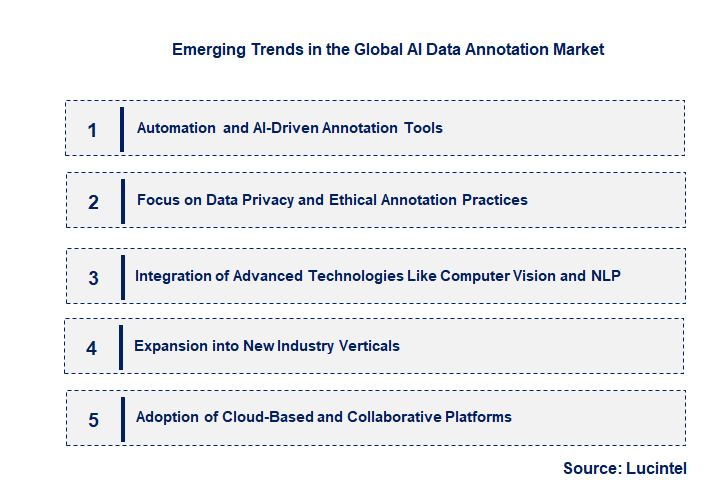 Emerging Trends in the Global AI Data Annotation Market

1 Automation and AI-Driven Annotation Tools

2 Focus on Data Privacy and Ethical Annotation Practices

3 Integration of Advanced Technologies Like Computer Vision and NLP

4 Expansion into New Industry Verticals

5 Adoption of Cloud-Based and Collaborative Platforms

Source: Lucintel